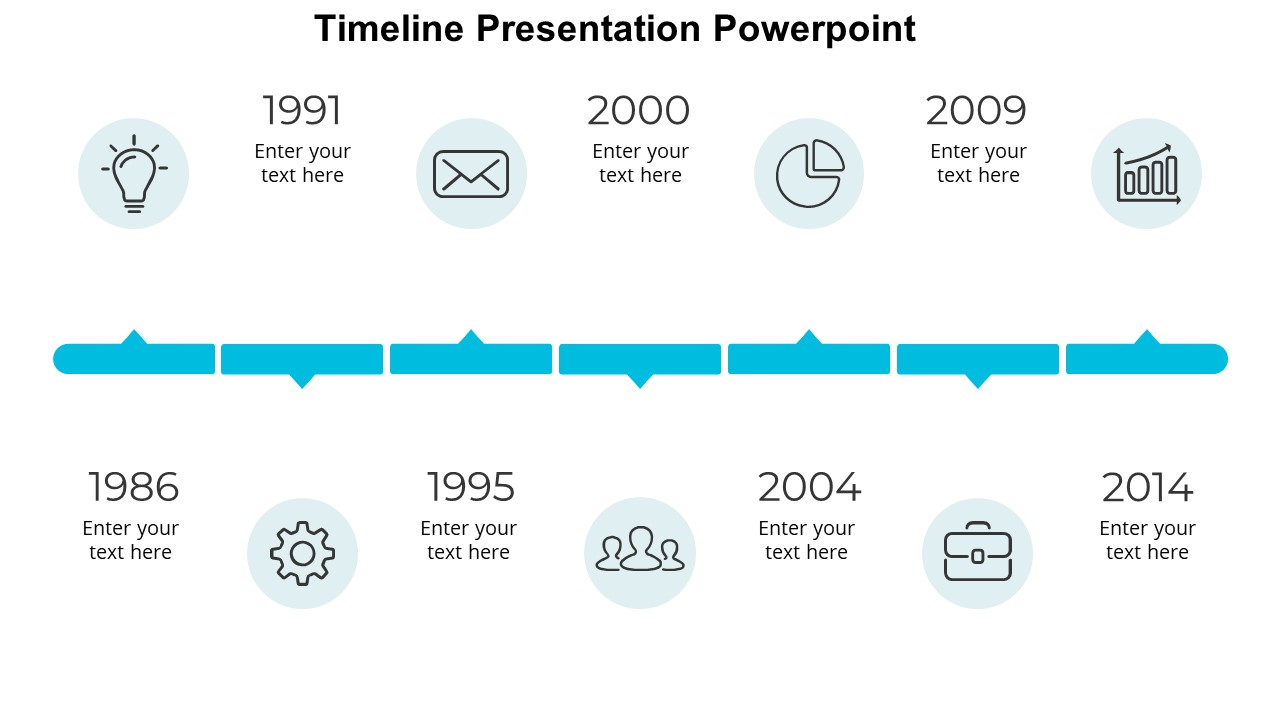 Timeline Presentation Powerpoint

1991
Enter your text here

2000
Enter your text here

2009
Enter your text here

1986
Enter your text here

1995
Enter your text here

2004
Enter your text here

2014
Enter your text here